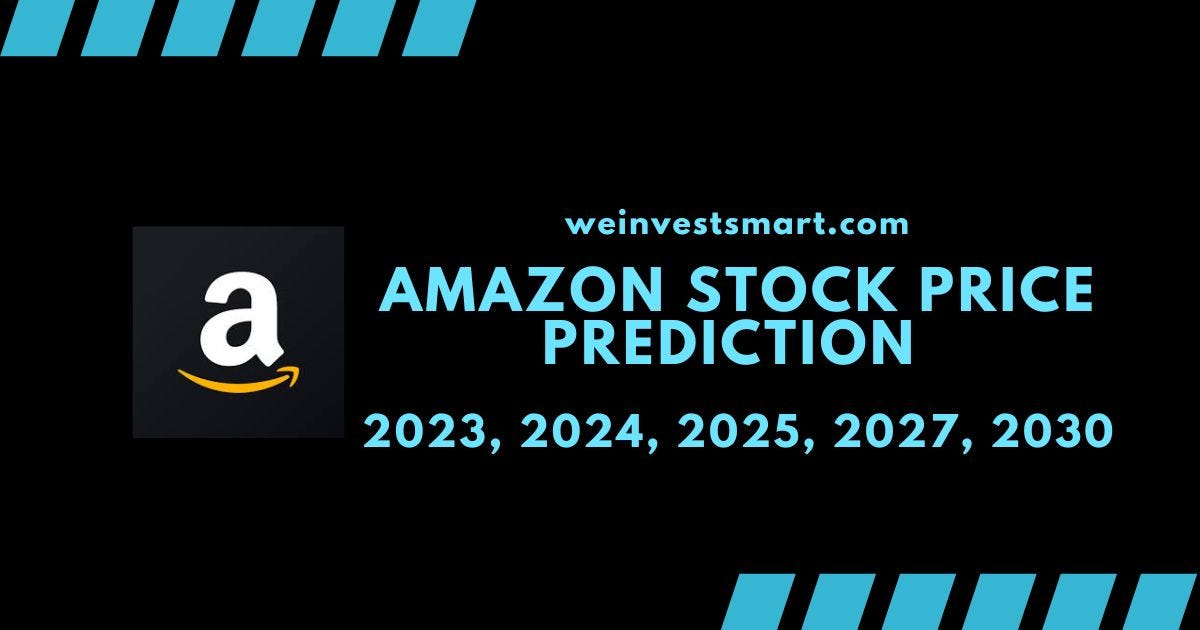 a

weinvestsmart.com

AMAZON STOCK PRICE PREDICTION

2023, 2024, 2025, 2027, 2030